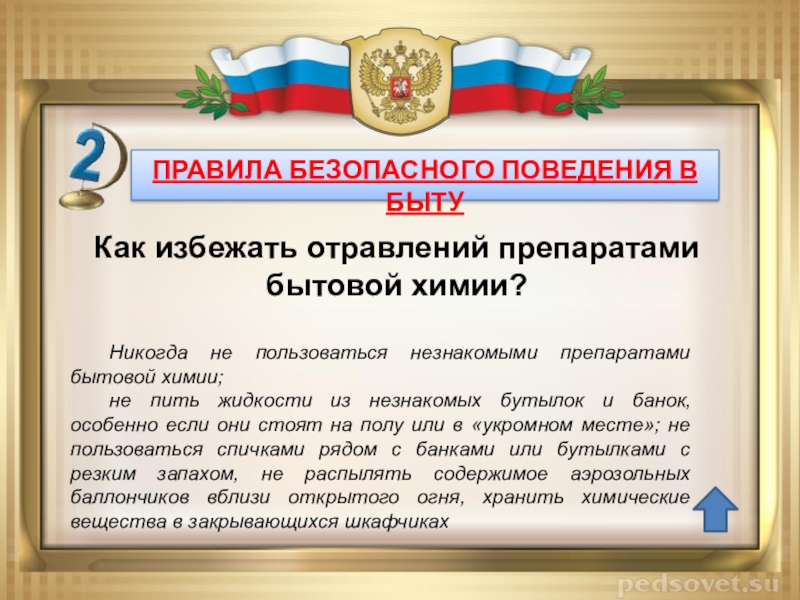 2

ПРАВИЛА БЕЗОПАСНОГО ПОВЕДЕНИЯ В БЫТУ

Как избежать отравлений препаратами бытовой химии?

Никогда не пользоваться незнакомыми препаратами бытовой химии;

не пить жидкости из незнакомых бутылок и банок, особенно если они стоят на полу или в «укромном месте»; не пользоваться спичками рядом с банками или бутылками с резким запахом, не распылять содержимое аэрозольных баллончиков вблизи открытого огня, хранить химические вещества в закрывающихся шкафчиках

pedsovet.su